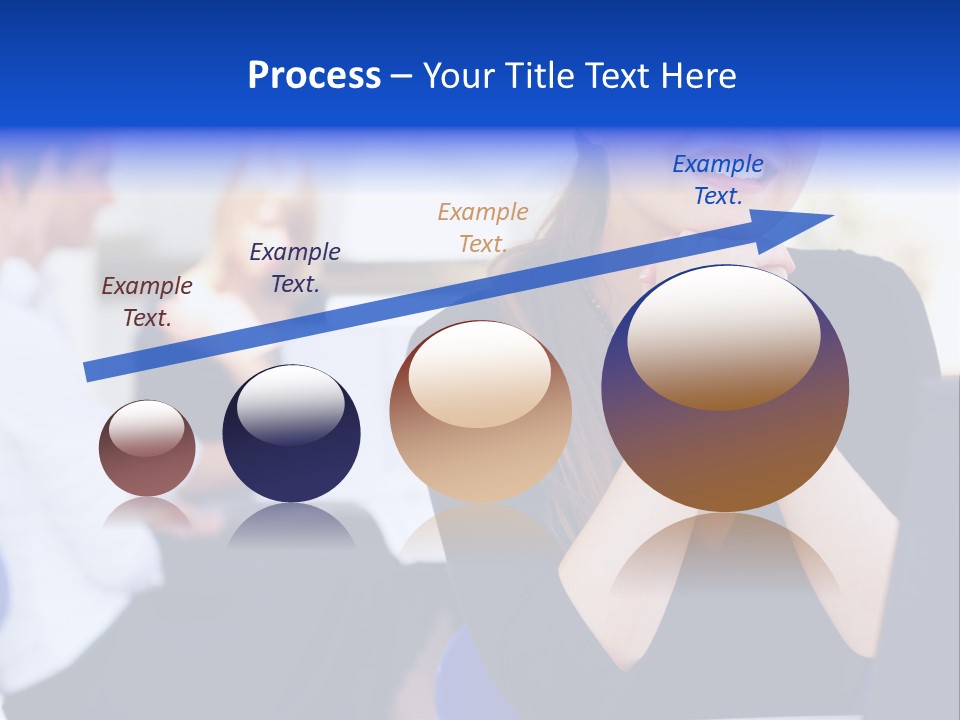 Process – Your Title Text Here

Example Text.

Example Text.

Example Text.

Example Text.